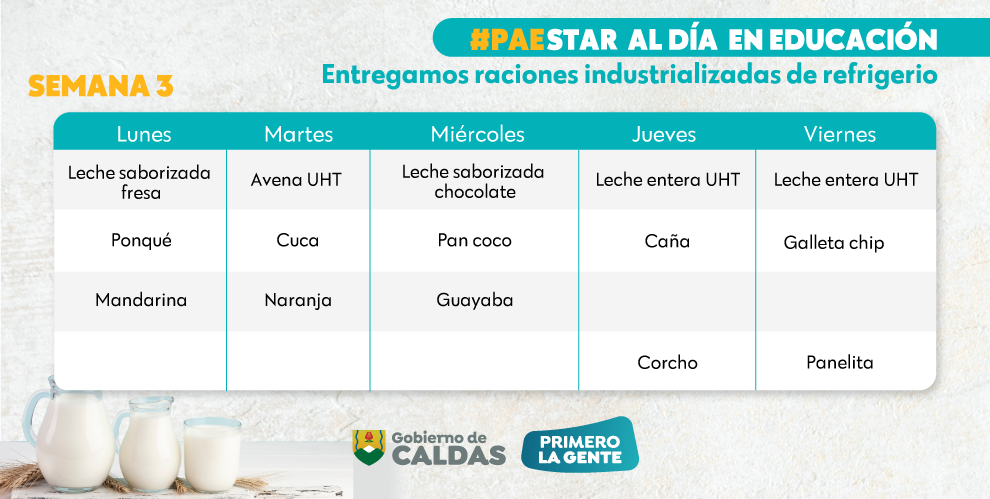 #PAESTAR AL DÍA EN EDUCACIÓN
Entregamos raciones industrializadas de refrigerio

SEMANA 3

| Lunes | Martes | Miércoles | Jueves | Viernes |
|---|---|---|---|---|
| Leche saborizada fresa | Avena UHT | Leche saborizada chocolate | Leche entera UHT | Leche entera UHT |
| Ponqué | Cuca | Pan coco | Caña | Galleta chip |
| Mandarina | Naranja | Guayaba | | |
| | | | Corcho | Panelita |

Gobierno de CALDAS

PRIMERO LA GENTE